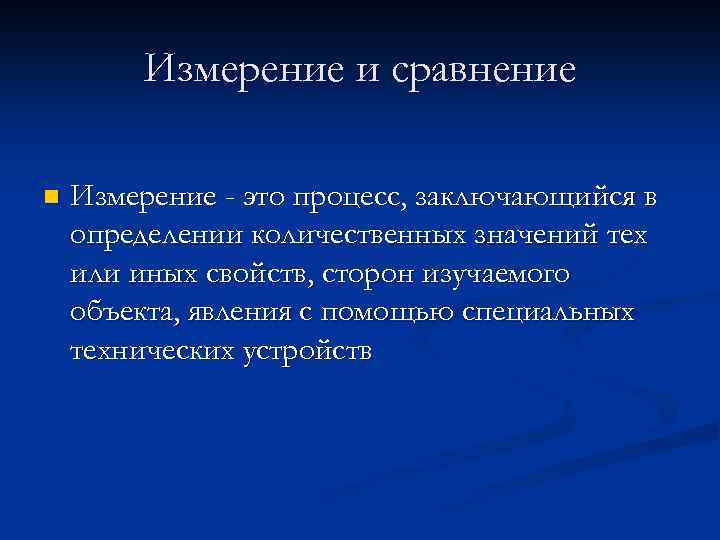 Измерение и сравнение

Измерение - это процесс, заключающийся в определении количественных значений тех или иных свойств, сторон изучаемого объекта, явления с помощью специальных технических устройств